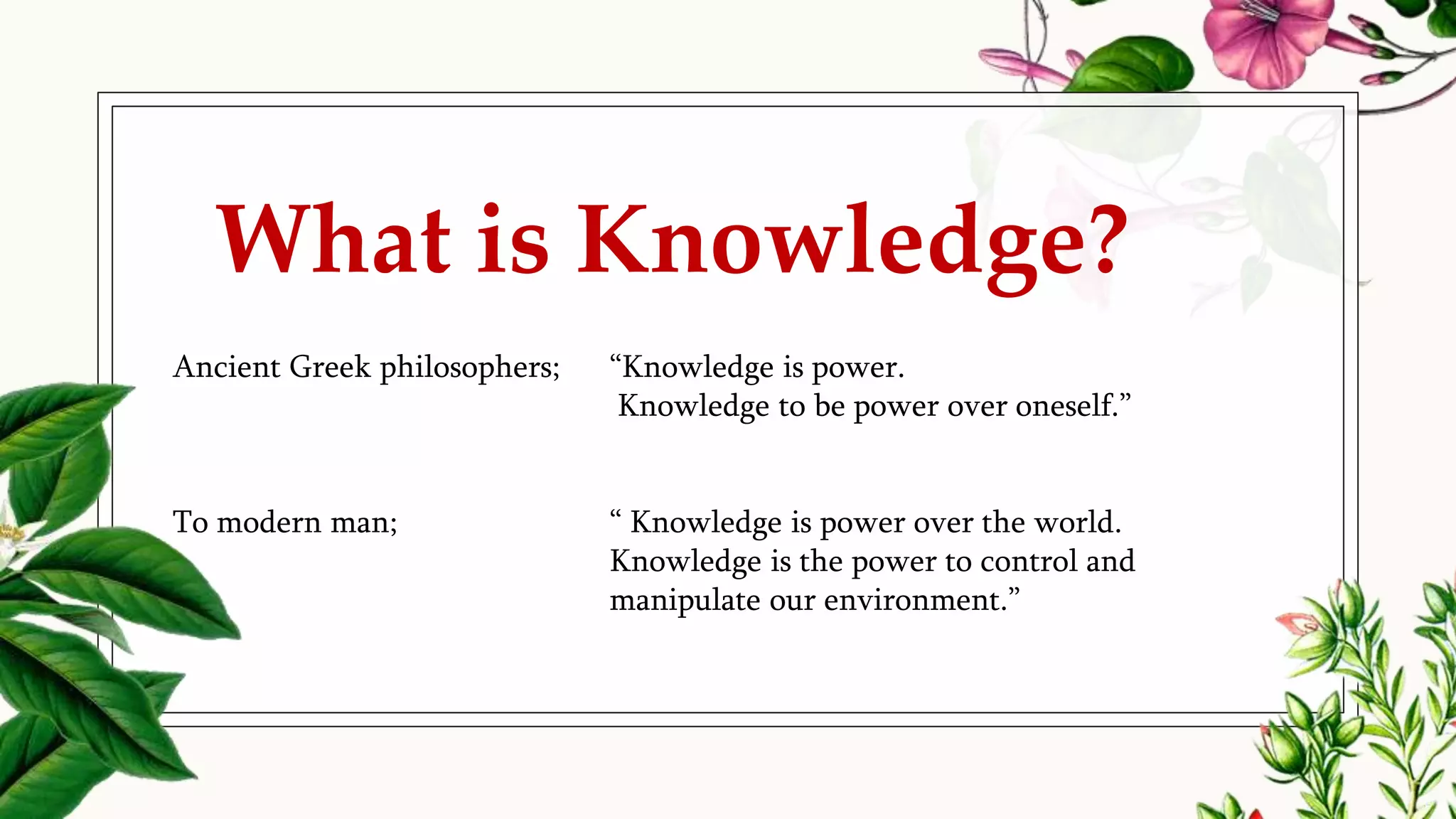 What is Knowledge?

Ancient Greek philosophers;

“Knowledge is power.
Knowledge to be power over oneself.”

To modern man;

“ Knowledge is power over the world.
Knowledge is the power to control and manipulate our environment.”